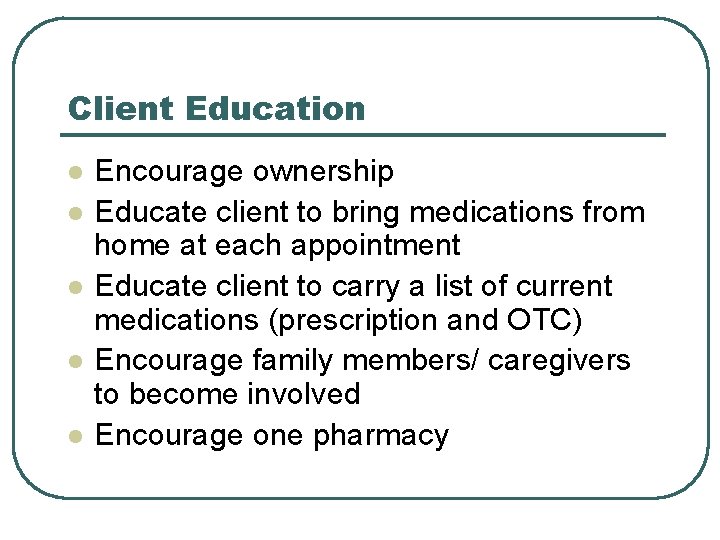 Client Education

- Encourage ownership
- Educate client to bring medications from home at each appointment
- Educate client to carry a list of current medications (prescription and OTC)
- Encourage family members/ caregivers to become involved
- Encourage one pharmacy